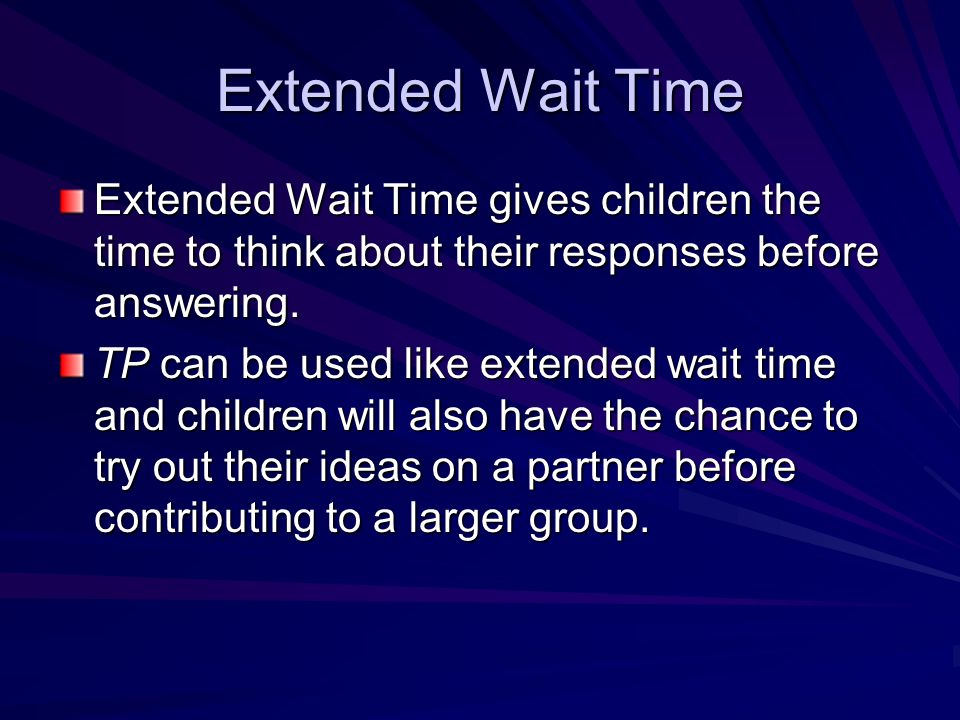 Extended Wait Time

Extended Wait Time gives children the time to think about their responses before answering.

TP can be used like extended wait time and children will also have the chance to try out their ideas on a partner before contributing to a larger group.